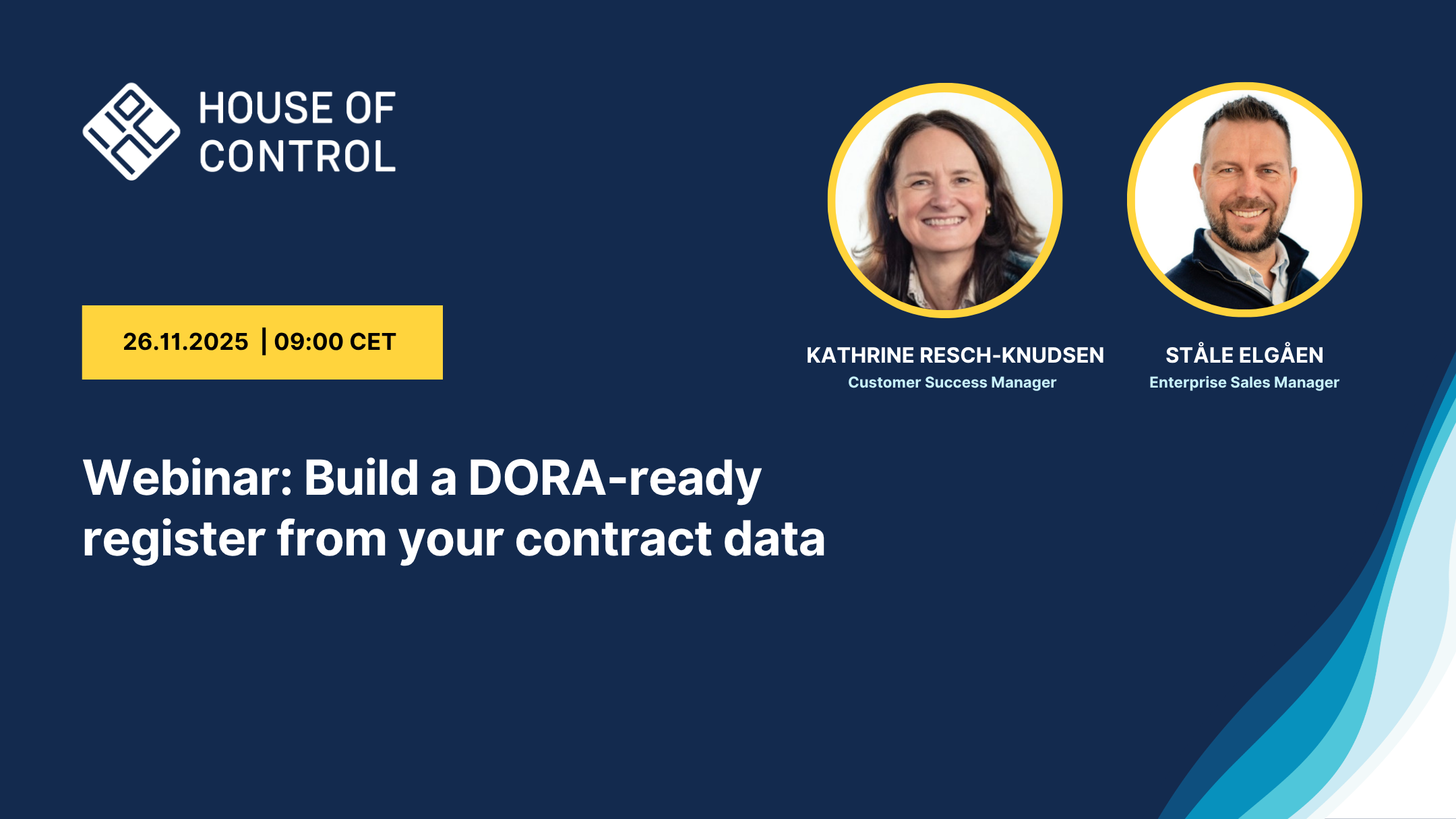 HOUSE OF CONTROL

26.11.2025 | 09:00 CET

KATHRINE RESCH-KNUDSEN
Customer Success Manager

STÅLE ELGÅEN
Enterprise Sales Manager

Webinar: Build a DORA-ready register from your contract data